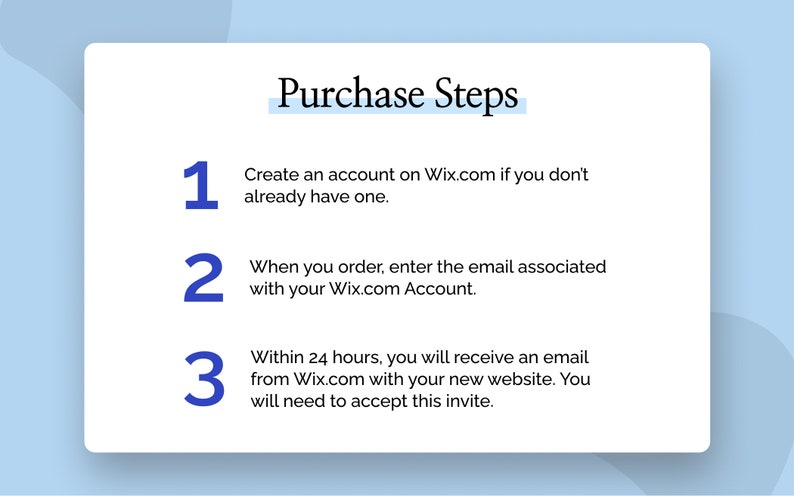 Purchase Steps

1 Create an account on Wix.com if you don't already have one.

2 When you order, enter the email associated with your Wix.com Account.

3 Within 24 hours, you will receive an email from Wix.com with your new website. You will need to accept this invite.